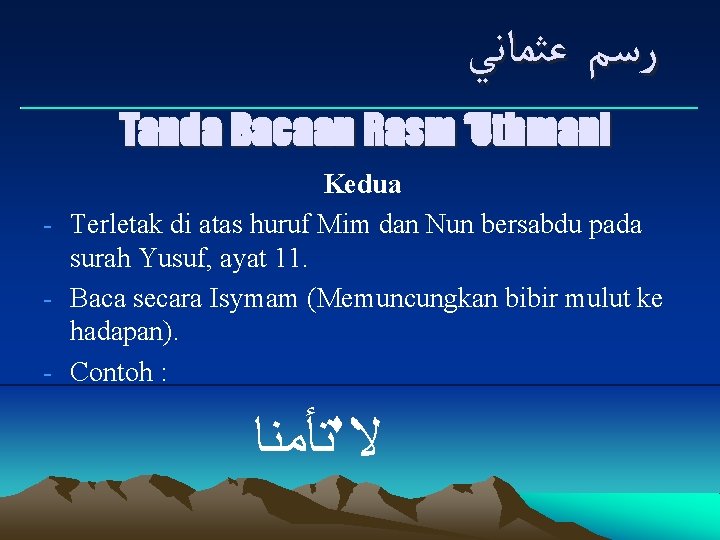 رسم عثماني

Tanda Bacaan Rasm 'Uthmani

Kedua

- Terletak di atas huruf Mim dan Nun bersabdu pada surah Yusuf, ayat 11.
- Baca secara Isymam (Memuncungkan bibir mulut ke hadapan).
- Contoh :

لا تأمنا